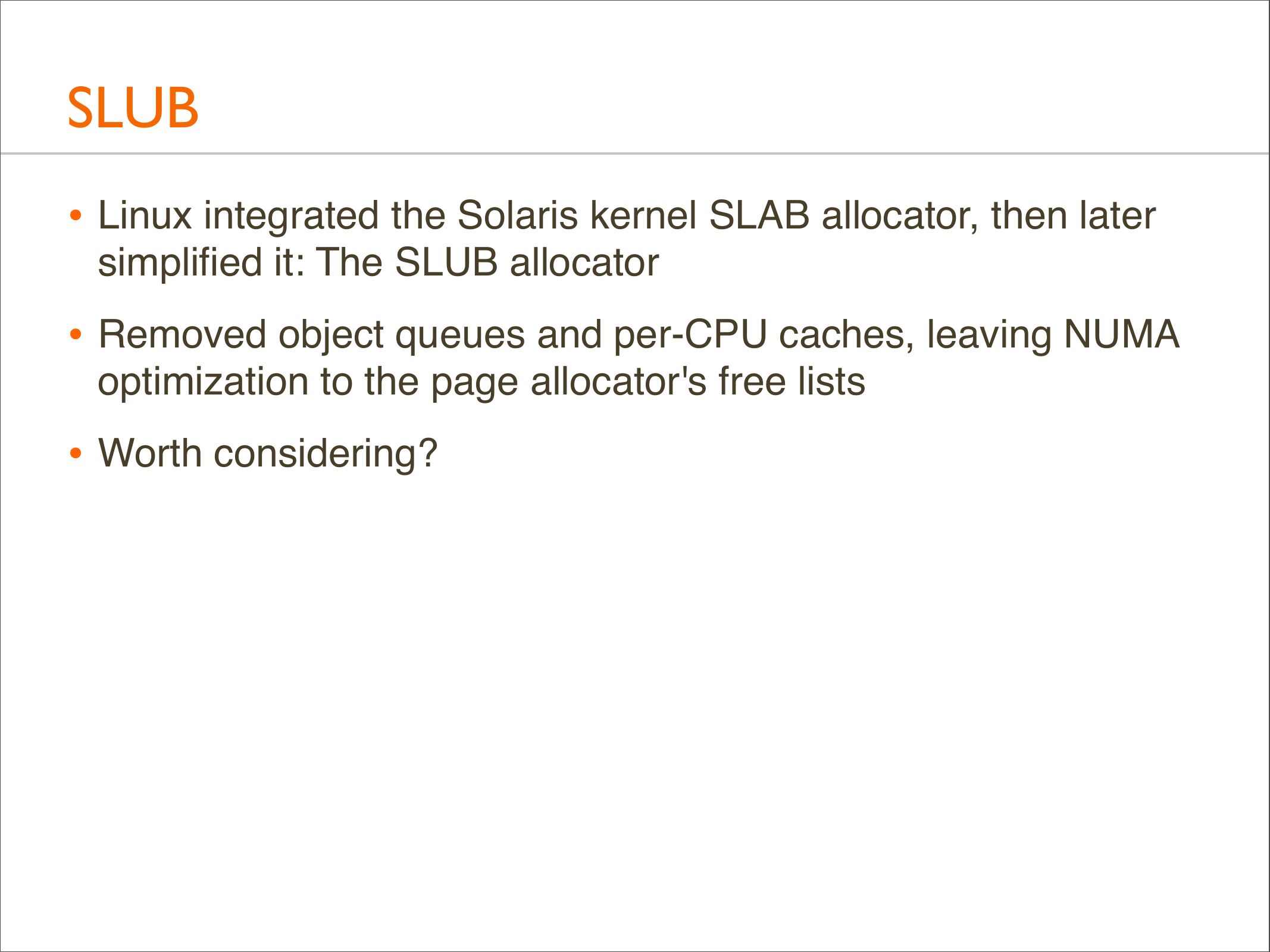 SLUB

• Linux integrated the Solaris kernel SLAB allocator, then later simplified it: The SLUB allocator

• Removed object queues and per-CPU caches, leaving NUMA optimization to the page allocator's free lists

• Worth considering?